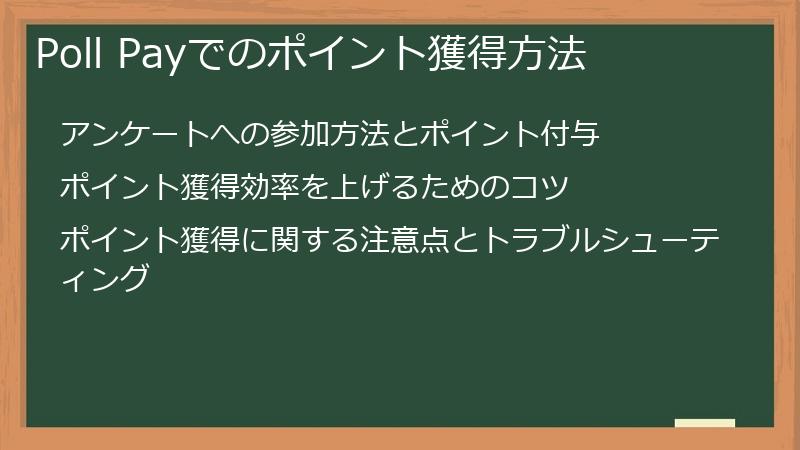 Poll Payでのポイント獲得方法

アンケートへの参加方法とポイント付与

ポイント獲得効率を上げるためのコツ

ポイント獲得に関する注意点とトラブルシューティング